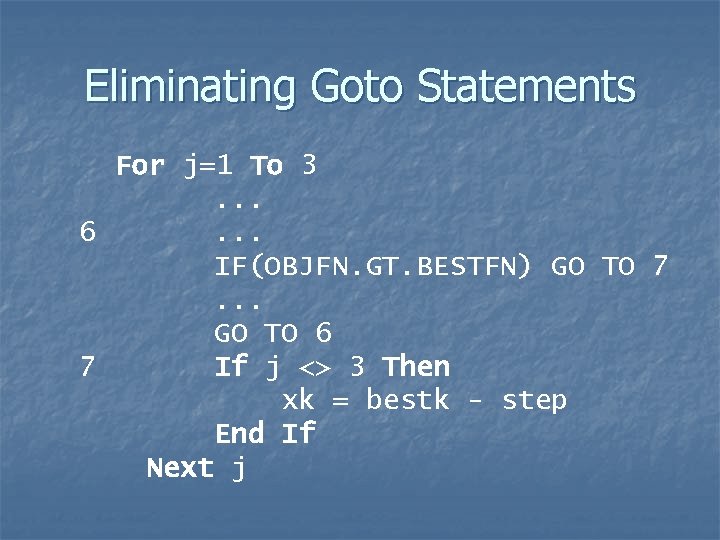 Eliminating Goto Statements

For j=1 To 3
...
6 ...
IF(OBJFN.GT.BESTFN) GO TO 7
...
GO TO 6
7 If j <> 3 Then
xk = bestk - step
End If
Next j